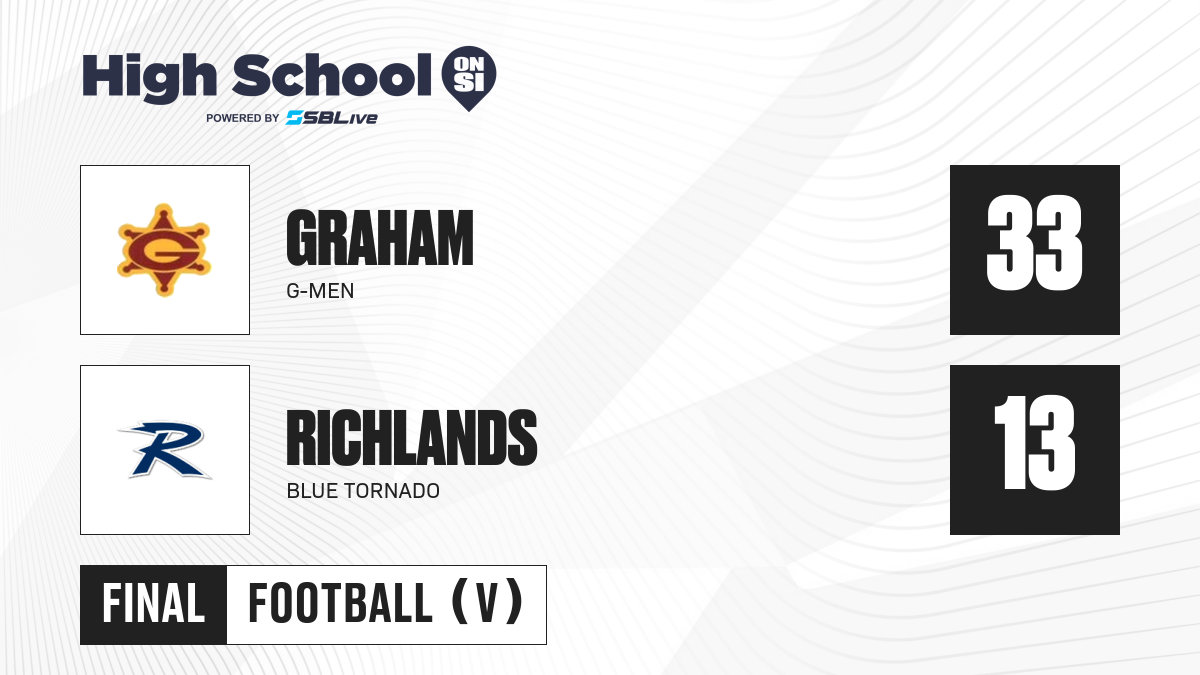 High School ON SI
POWERED BY SBLive

G
GRAHAM
G-MEN
33

R
RICHLANDS
BLUE TORNADO
13

FINAL FOOTBALL (V)